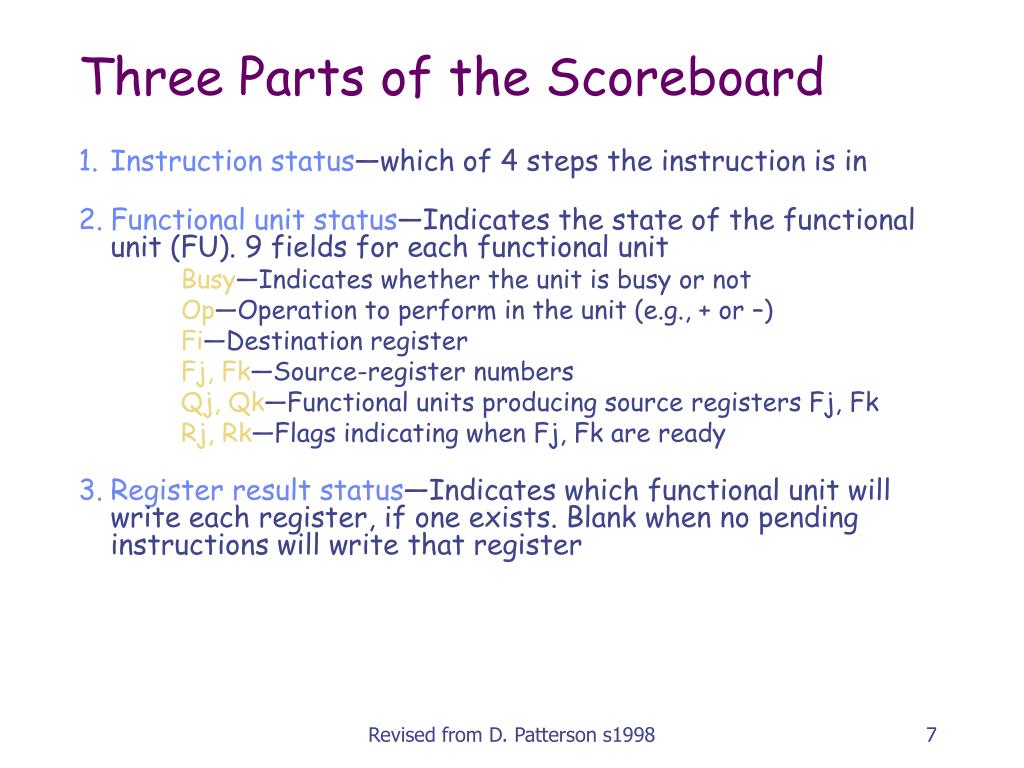 Three Parts of the Scoreboard

1. Instruction status—which of 4 steps the instruction is in

2. Functional unit status—Indicates the state of the functional unit (FU). 9 fields for each functional unit

Busy—Indicates whether the unit is busy or not
Op—Operation to perform in the unit (e.g., + or –)
Fi—Destination register
Fj, Fk—Source-register numbers
Qj, Qk—Functional units producing source registers Fj, Fk
Rj, Rk—Flags indicating when Fj, Fk are ready

3. Register result status—Indicates which functional unit will write each register, if one exists. Blank when no pending instructions will write that register

Revised from D. Patterson s1998

7